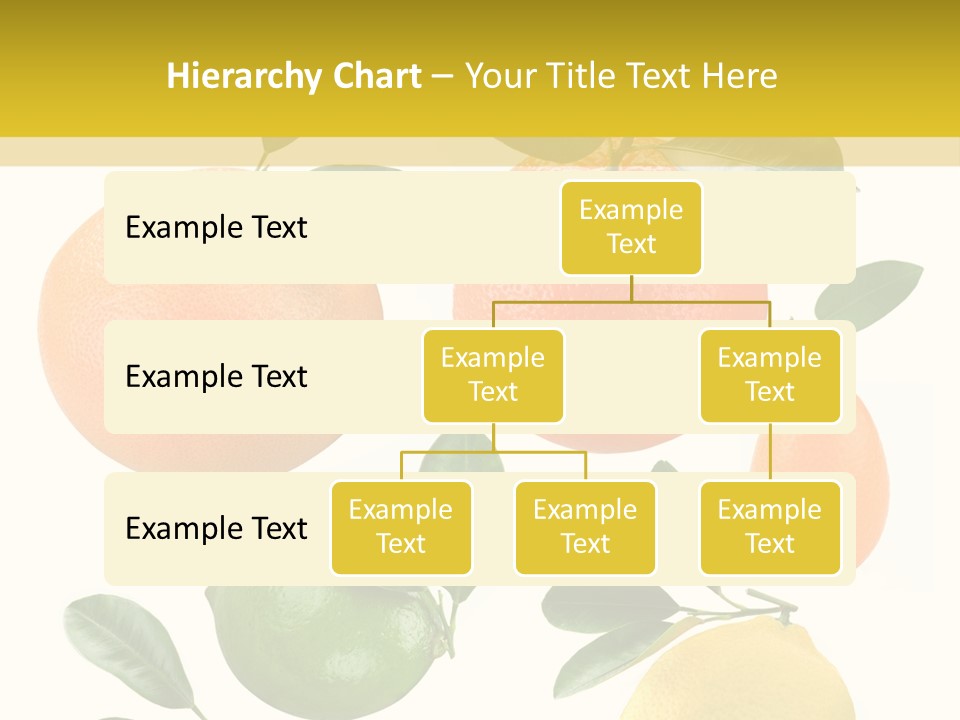 Hierarchy Chart – Your Title Text Here

Example Text

Example Text

Example Text

Example Text

Example Text

Example Text

Example Text

Example Text

Example Text